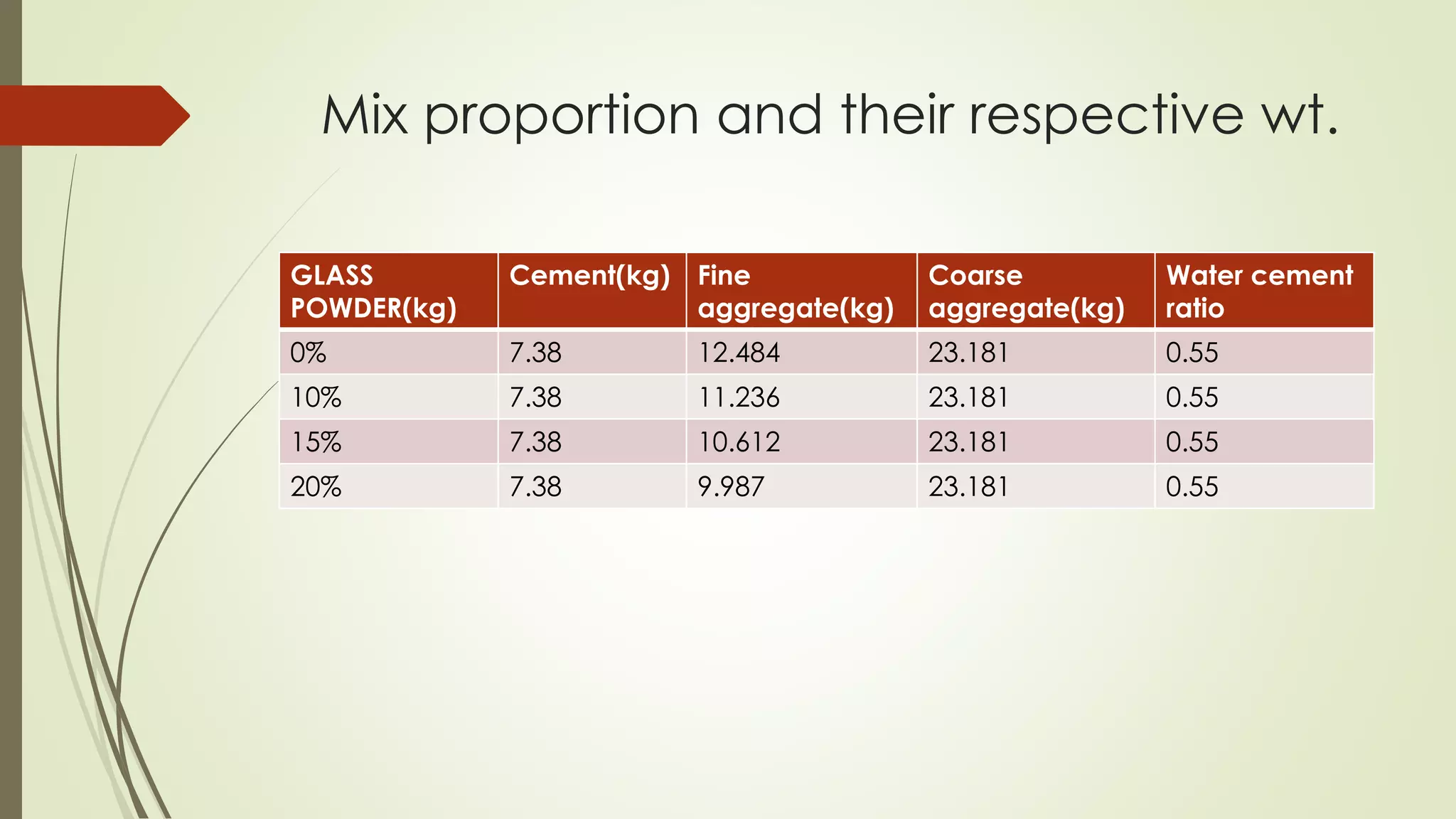 Mix proportion and their respective wt.

| GLASS POWDER(kg) | Cement(kg) | Fine aggregate(kg) | Coarse aggregate(kg) | Water cement ratio |
|---|---|---|---|---|
| 0% | 7.38 | 12.484 | 23.181 | 0.55 |
| 10% | 7.38 | 11.236 | 23.181 | 0.55 |
| 15% | 7.38 | 10.612 | 23.181 | 0.55 |
| 20% | 7.38 | 9.987 | 23.181 | 0.55 |